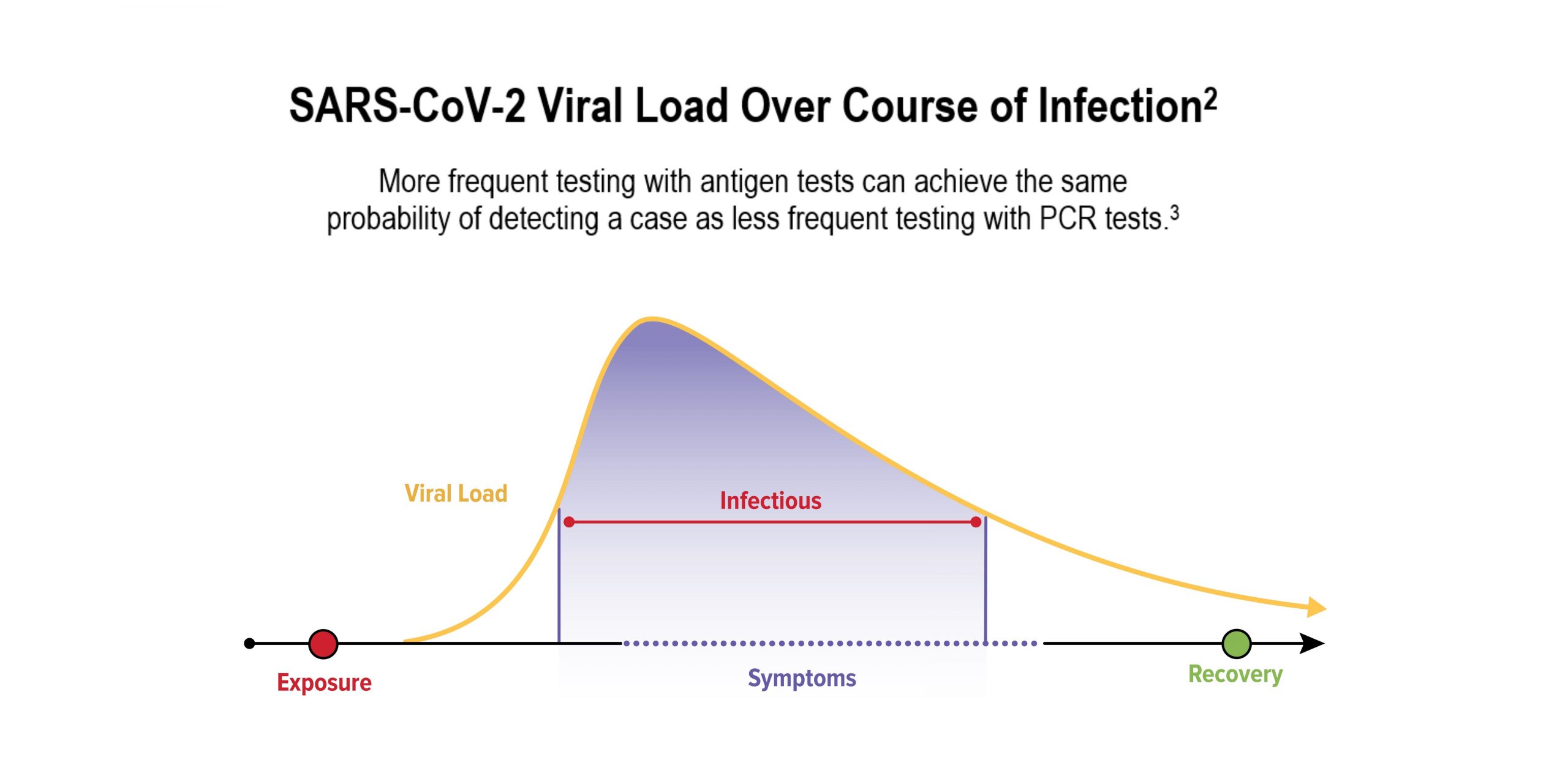 SARS-CoV-2 Viral Load Over Course of Infection$^2$

More frequent testing with antigen tests can achieve the same probability of detecting a case as less frequent testing with PCR tests.$^3$

Viral Load

Infectious

Exposure

Symptoms

Recovery